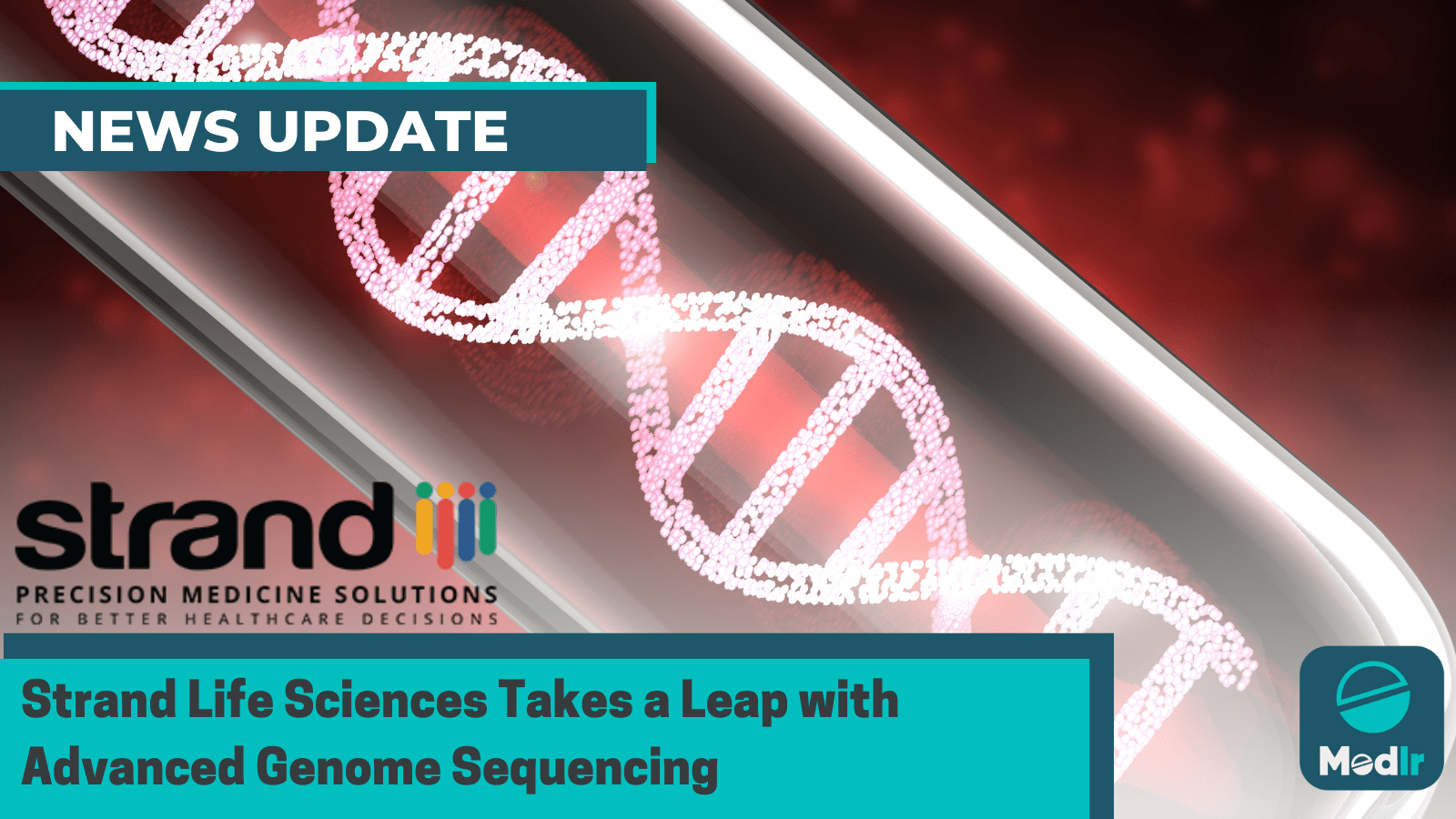 NEWS UPDATE

strand

PRECISION MEDICINE SOLUTIONS
FOR BETTER HEALTHCARE DECISIONS

Strand Life Sciences Takes a Leap with Advanced Genome Sequencing

Medlr